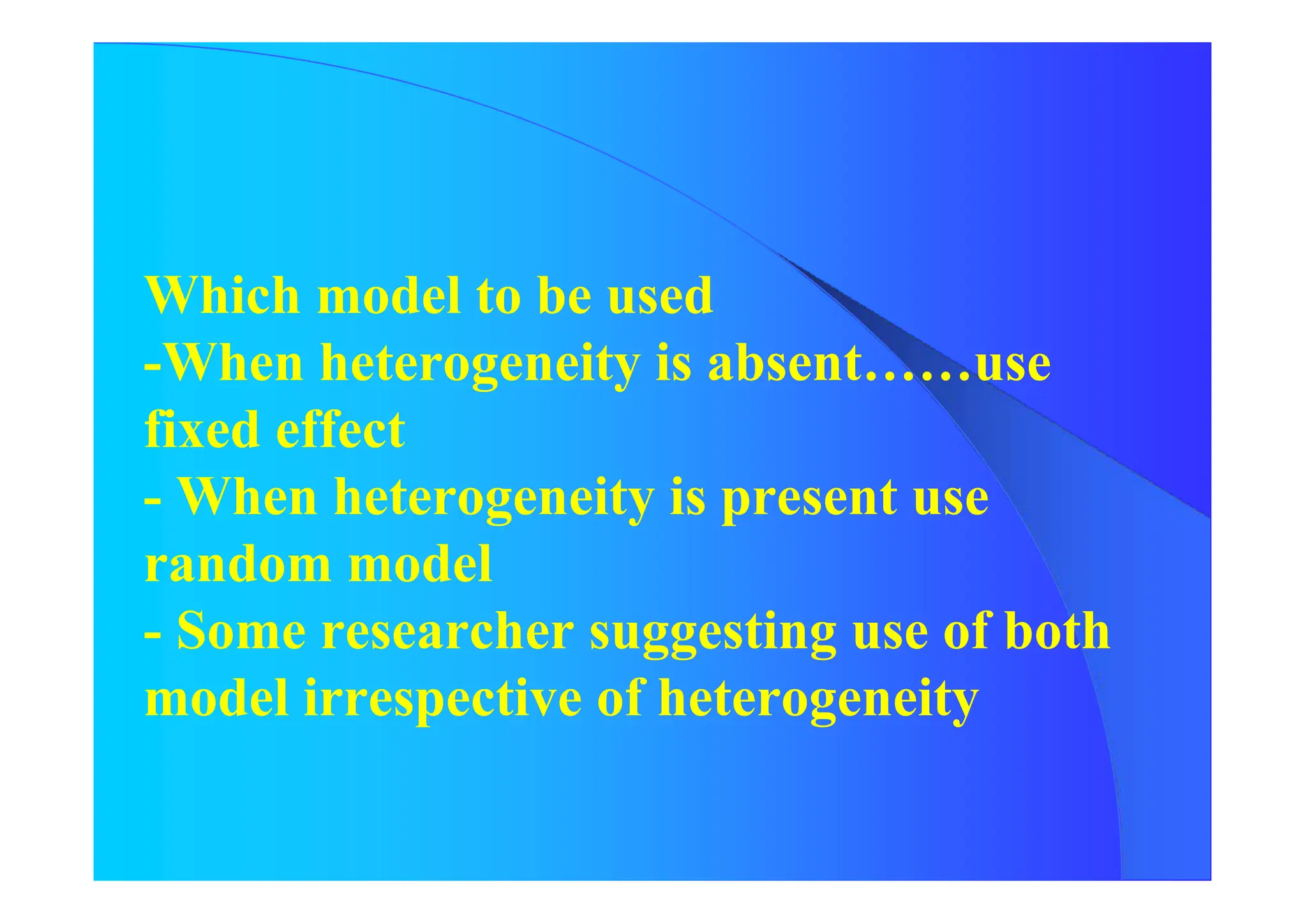 Which model to be used
-When heterogeneity is absent……use fixed effect
- When heterogeneity is present use random model
- Some researcher suggesting use of both model irrespective of heterogeneity